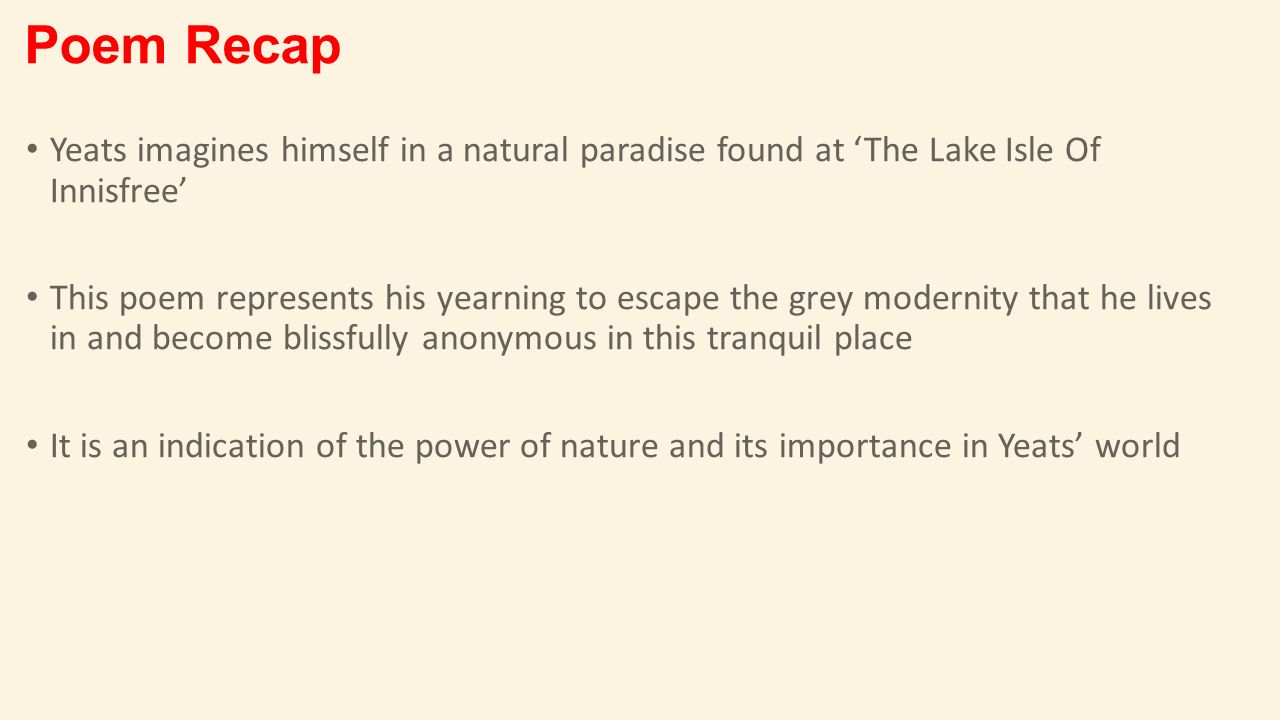 Poem Recap

• Yeats imagines himself in a natural paradise found at ‘The Lake Isle Of Innisfree’

• This poem represents his yearning to escape the grey modernity that he lives in and become blissfully anonymous in this tranquil place

• It is an indication of the power of nature and its importance in Yeats’ world